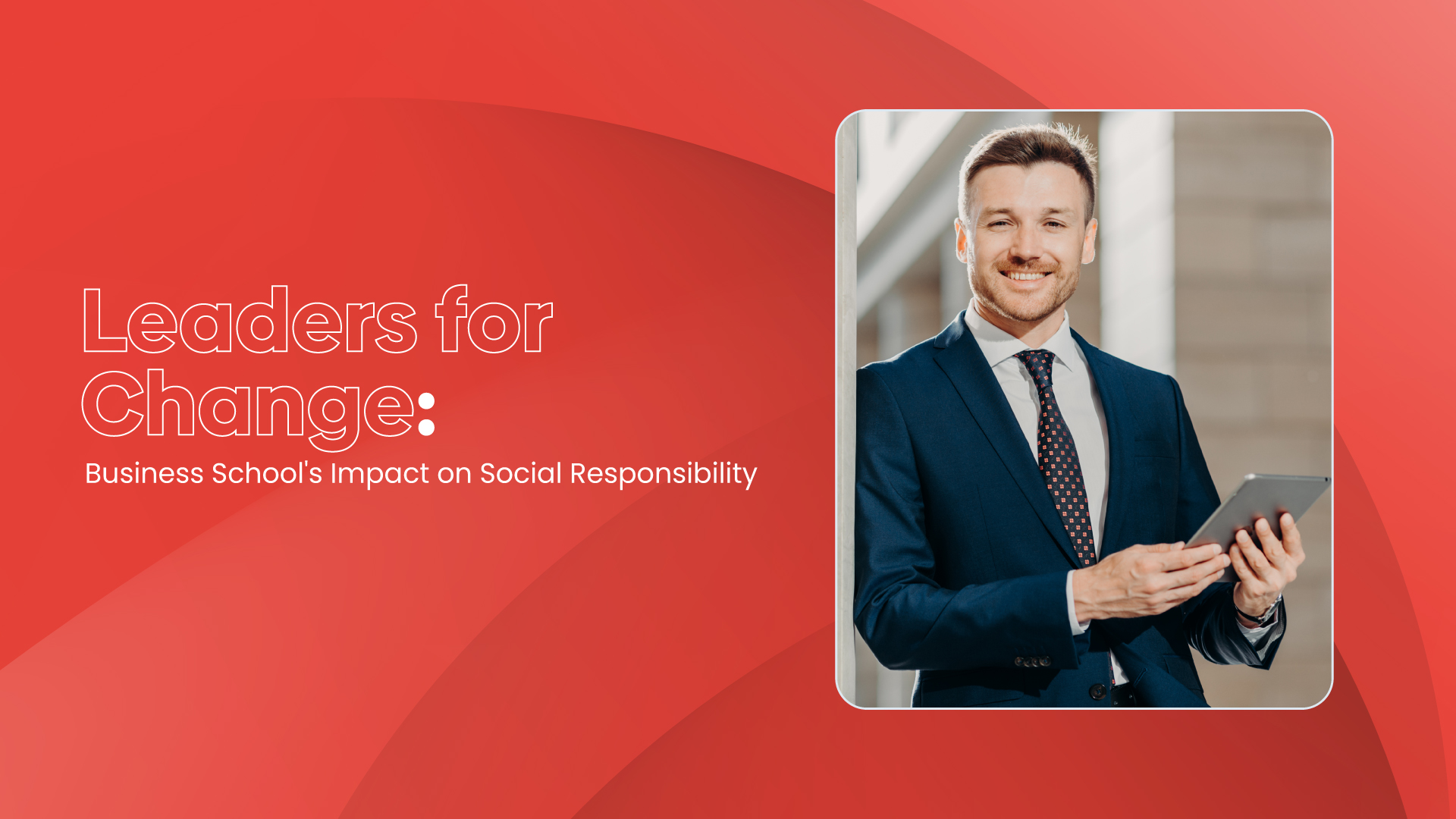 Leaders for Change:

Business School's Impact on Social Responsibility